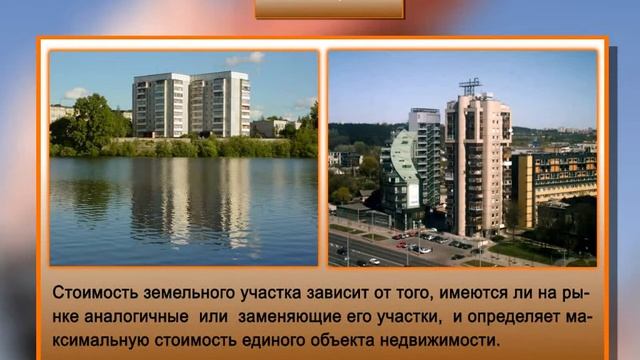 Стоимость земельного участка зависит от того, имеются ли на рынке аналогичные или заменяющие его участки, и определяет максимальную стоимость единого объекта недвижимости.